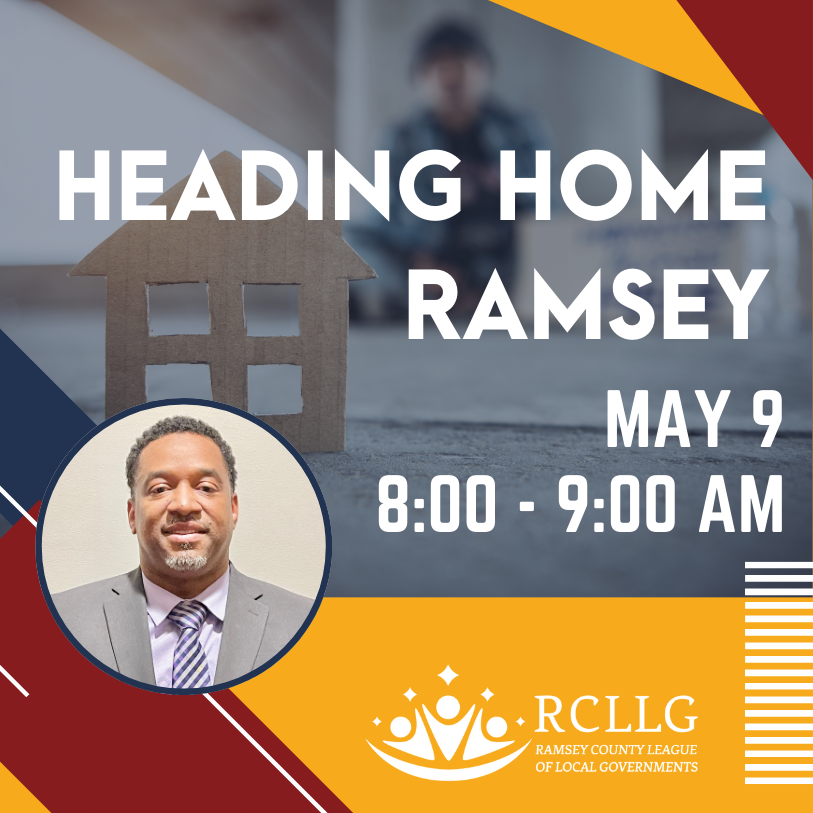 HEADING HOME RAMSEY

MAY 9
8:00 - 9:00 AM

RCLLG
RAMSEY COUNTY LEAGUE OF LOCAL GOVERNMENTS